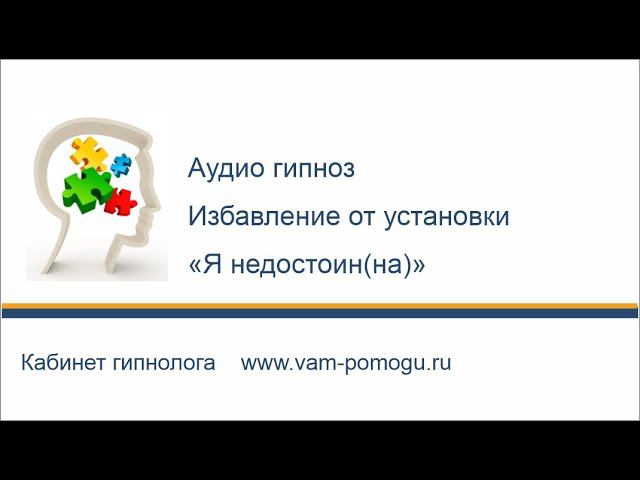 Аудио гипноз

Избавление от установки

«Я недостоин(на)»

Кабинет гипнолога www.vam-pomogu.ru